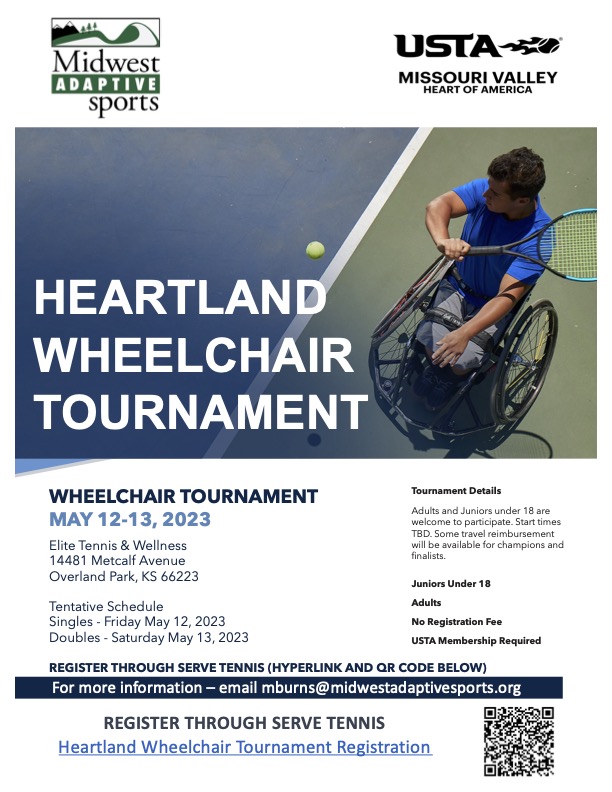 Midwest
ADAPTIVE
sports

USTA
MISSOURI VALLEY
HEART OF AMERICA

HEARTLAND WHEELCHAIR TOURNAMENT

WHEELCHAIR TOURNAMENT
MAY 12-13, 2023

Elite Tennis & Wellness
14481 Metcalf Avenue
Overland Park, KS 66223

Tentative Schedule
Singles - Friday May 12, 2023
Doubles - Saturday May 13, 2023

Tournament Details

Adults and Juniors under 18 are welcome to participate. Start times TBD. Some travel reimbursement will be available for champions and finalists.

Juniors Under 18

Adults

No Registration Fee

USTA Membership Required

REGISTER THROUGH SERVE TENNIS (HYPERLINK AND QR CODE BELOW)

For more information – email mburns@midwestadaptivesports.org

REGISTER THROUGH SERVE TENNIS
Heartland Wheelchair Tournament Registration